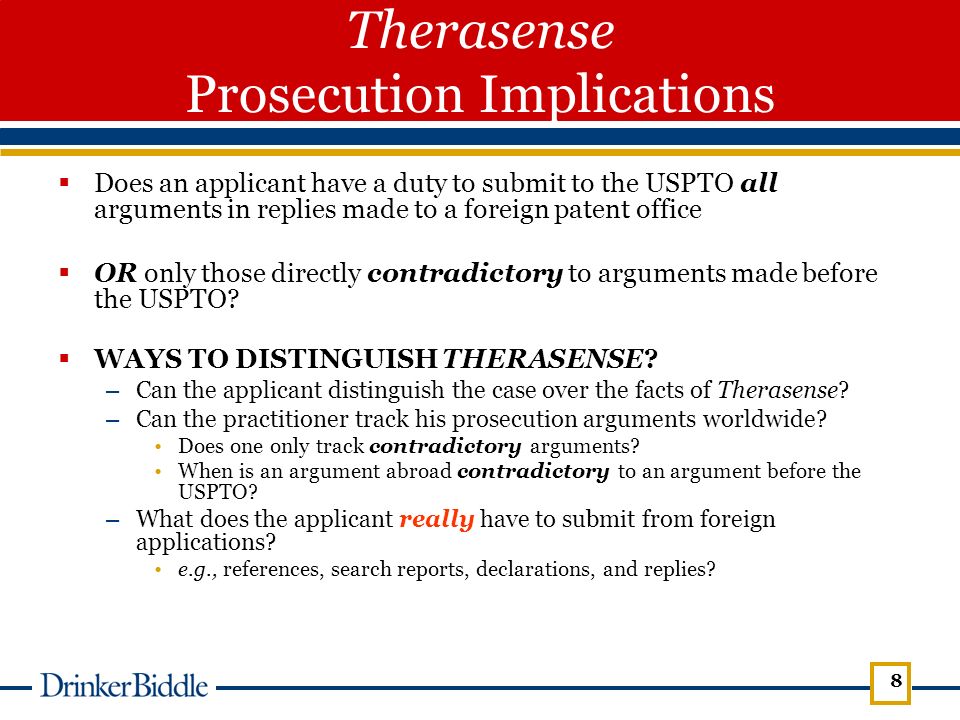 Therasense
Prosecution Implications

▪ Does an applicant have a duty to submit to the USPTO all arguments in replies made to a foreign patent office

▪ OR only those directly contradictory to arguments made before the USPTO?

▪ WAYS TO DISTINGUISH THERASENSE?
– Can the applicant distinguish the case over the facts of Therasense?
– Can the practitioner track his prosecution arguments worldwide?
• Does one only track contradictory arguments?
• When is an argument abroad contradictory to an argument before the USPTO?
– What does the applicant really have to submit from foreign applications?
• e.g., references, search reports, declarations, and replies?

DrinkerBiddle

8